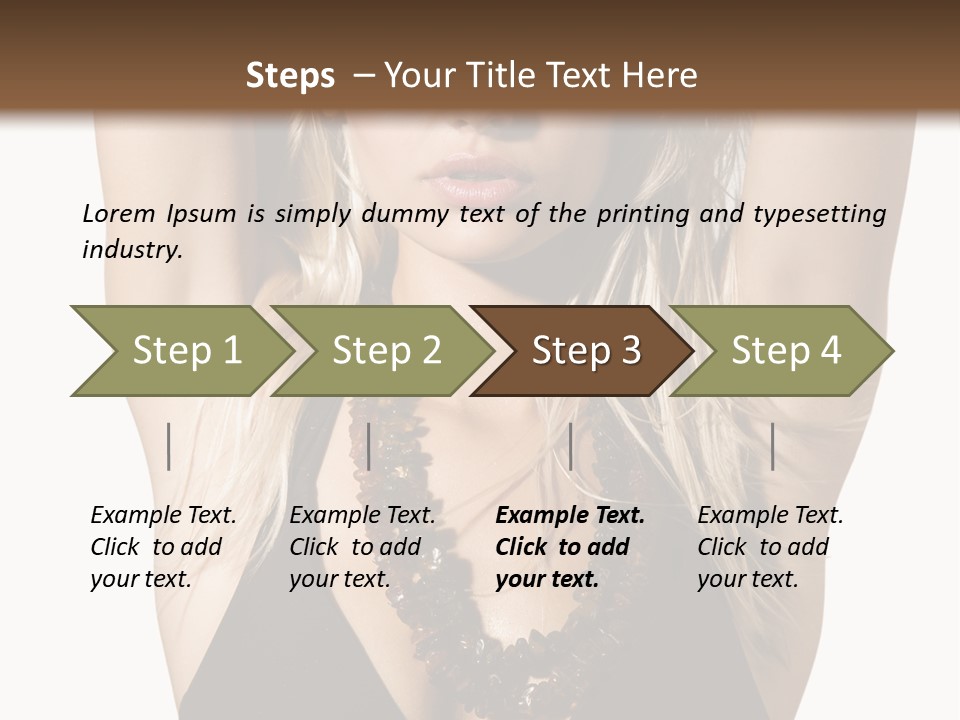 Steps – Your Title Text Here

Lorem Ipsum is simply dummy text of the printing and typesetting industry.

Step 1

Step 2

Step 3

Step 4

Example Text. Click to add your text.

Example Text. Click to add your text.

Example Text. Click to add your text.

Example Text. Click to add your text.